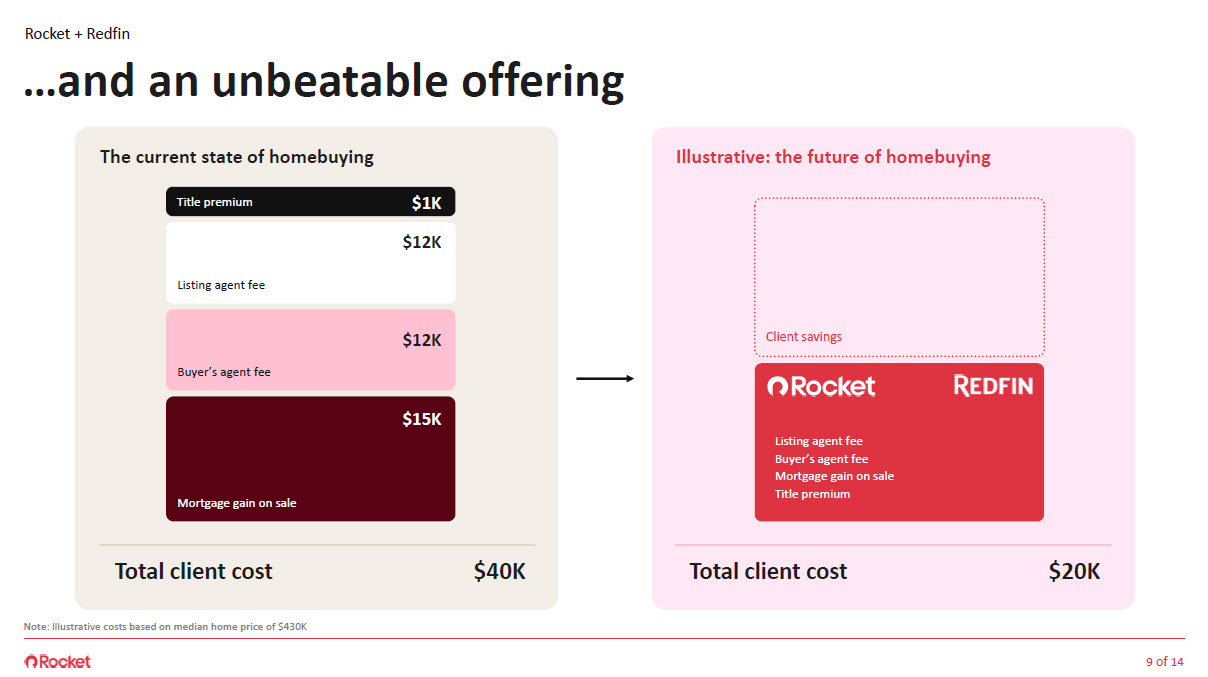 Rocket + Redfin

...and an unbeatable offering

The current state of homebuying

Title premium $1K

$12K
Listing agent fee

$12K
Buyer's agent fee

$15K
Mortgage gain on sale

Total client cost $40K

Illustrative: the future of homebuying

Client savings

Rocket REDFIN

Listing agent fee
Buyer's agent fee
Mortgage gain on sale
Title premium

Total client cost $20K

Note: Illustrative costs based on median home price of $430K

Rocket

9 of 14